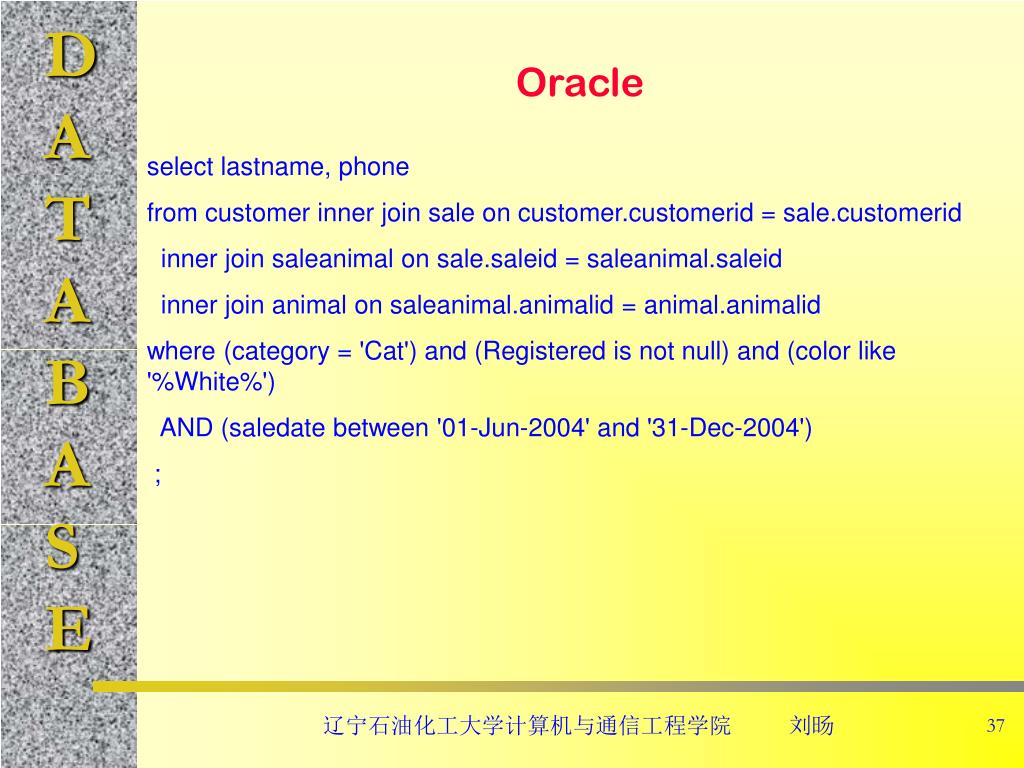 D
A
T
A
B
A
S
E

Oracle

select lastname, phone
from customer inner join sale on customer.customerid = sale.customerid
inner join saleanimal on sale.saleid = saleanimal.saleid
inner join animal on saleanimal.animalid = animal.animalid
where (category = 'Cat') and (Registered is not null) and (color like '%White%')
AND (saledate between '01-Jun-2004' and '31-Dec-2004')
;

辽宁石油化工大学计算机与通信工程学院 刘旸 37